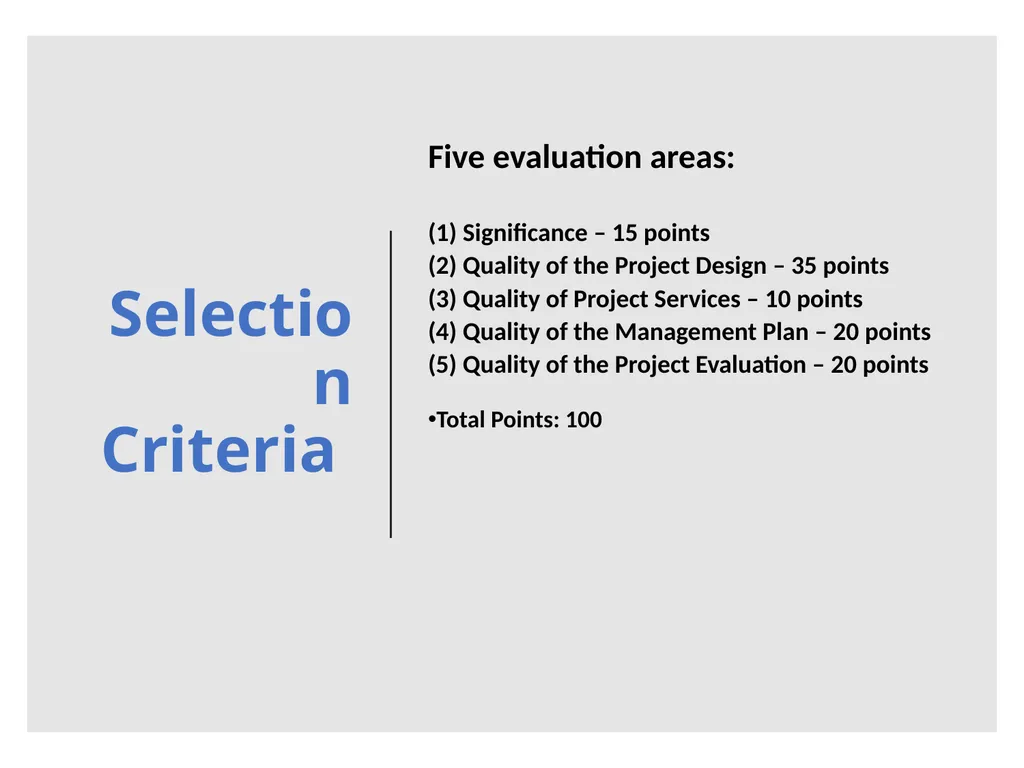 Selection Criteria

Five evaluation areas:

(1) Significance – 15 points
(2) Quality of the Project Design – 35 points
(3) Quality of Project Services – 10 points
(4) Quality of the Management Plan – 20 points
(5) Quality of the Project Evaluation – 20 points

•Total Points: 100